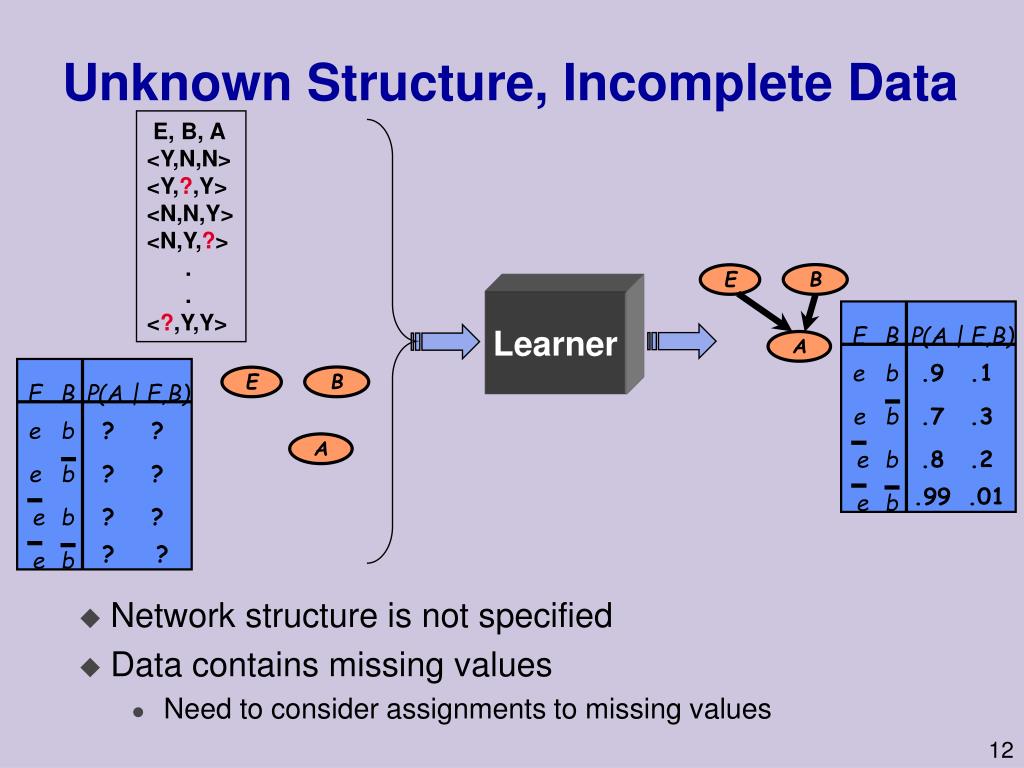 Unknown Structure, Incomplete Data

E, B, A
<Y,N,N>
<Y,?,Y>
<N,N,Y>
<N,Y,?>
.
.
<?,Y,Y>

| E | B | P(A \| E,B) | |
|---|---|---|---|
| e | b | ? | ? |
| e | $\bar{b}$ | ? | ? |
| $\bar{e}$ | b | ? | ? |
| $\bar{e}$ | $\bar{b}$ | ? | ? |

E B A

Learner

E B A

| E | B | P(A \| E,B) | |
|---|---|---|---|
| e | b | .9 | .1 |
| e | $\bar{b}$ | .7 | .3 |
| $\bar{e}$ | b | .8 | .2 |
| $\bar{e}$ | $\bar{b}$ | .99 | .01 |

Network structure is not specified
Data contains missing values
Need to consider assignments to missing values

12